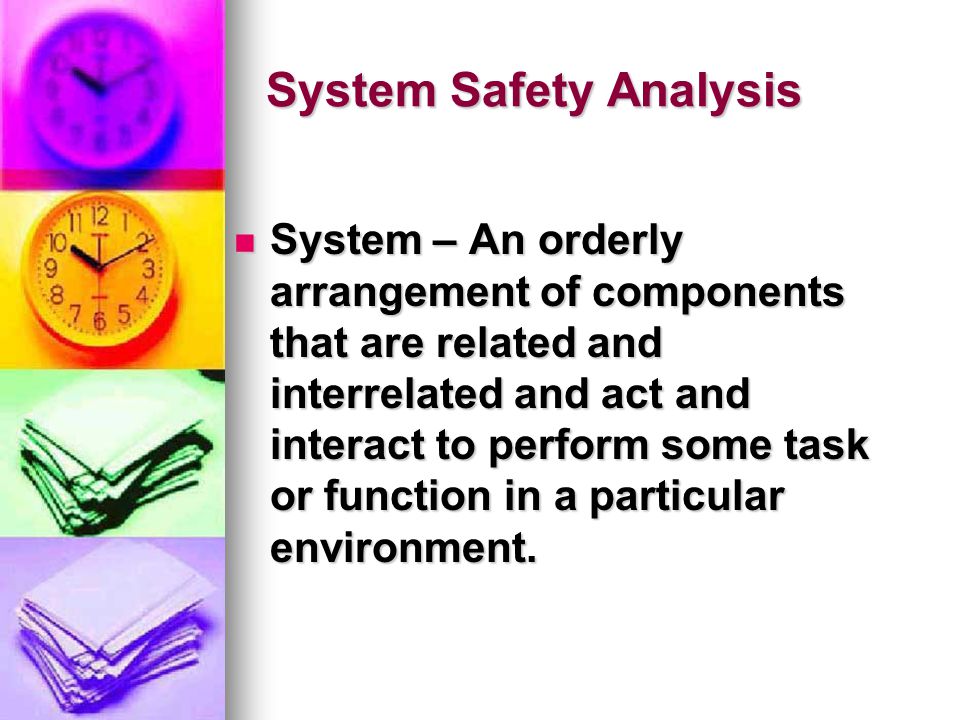 System Safety Analysis

System – An orderly arrangement of components that are related and interrelated and act and interact to perform some task or function in a particular environment.